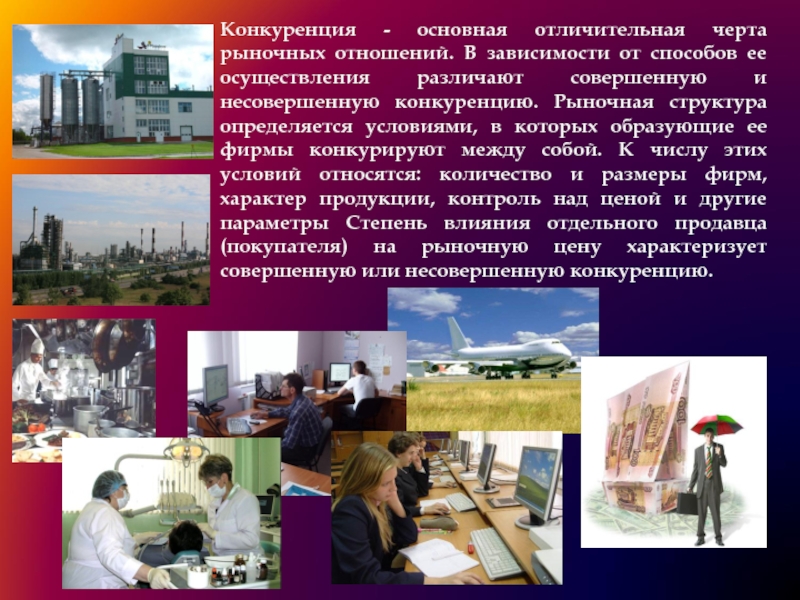 Конкуренция - основная отличительная черта рыночных отношений. В зависимости от способов ее осуществления различают совершенную и несовершенную конкуренцию. Рыночная структура определяется условиями, в которых образующие ее фирмы конкурируют между собой. К числу этих условий относятся: количество и размеры фирм, характер продукции, контроль над ценой и другие параметры Степень влияния отдельного продавца (покупателя) на рыночную цену характеризует совершенную или несовершенную конкуренцию.